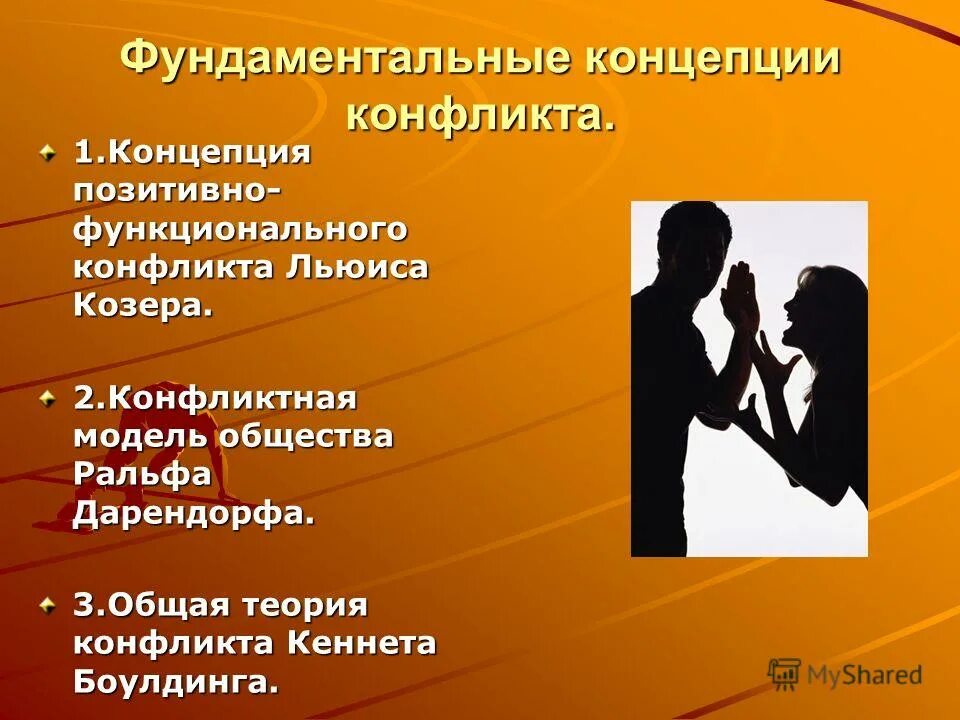 Фундаментальные концепции конфликта.

1.Концепция позитивно-функционального конфликта Льюиса Козера.

2.Конфликтная модель общества Ральфа Дарендорфа.

3.Общая теория конфликта Кеннета Боулдинга.

MyShared